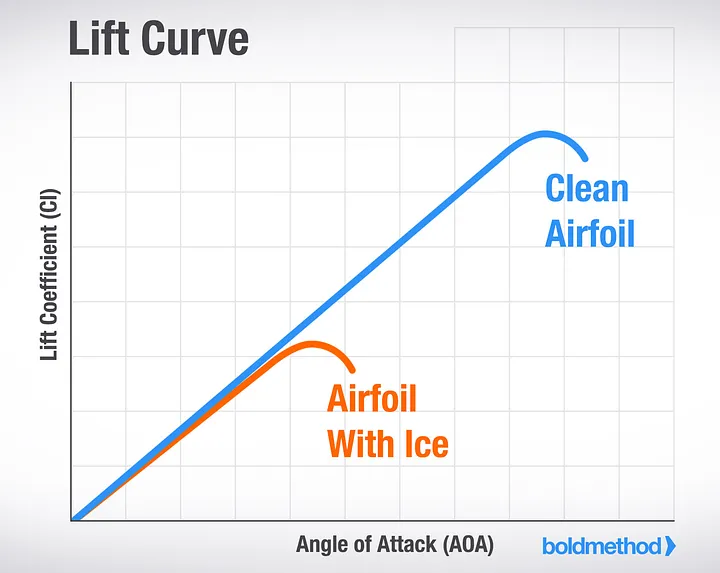 Lift Curve

Lift Coefficient (Cl)

Clean Airfoil

Airfoil With Ice

Angle of Attack (AOA)

boldmethod